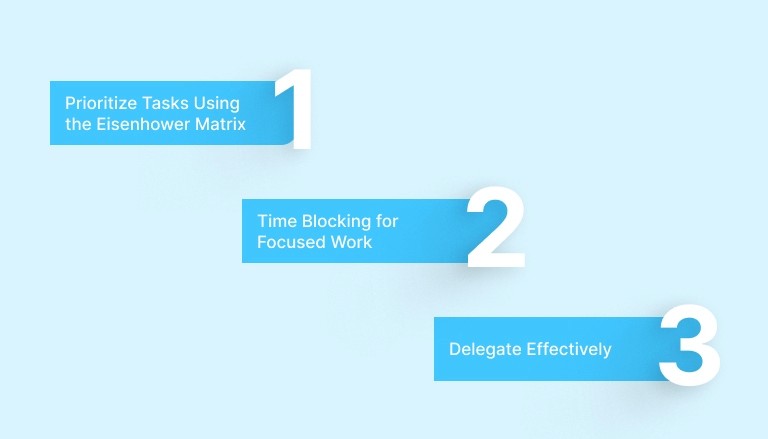 Prioritize Tasks Using the Eisenhower Matrix 1

Time Blocking for Focused Work 2

Delegate Effectively 3